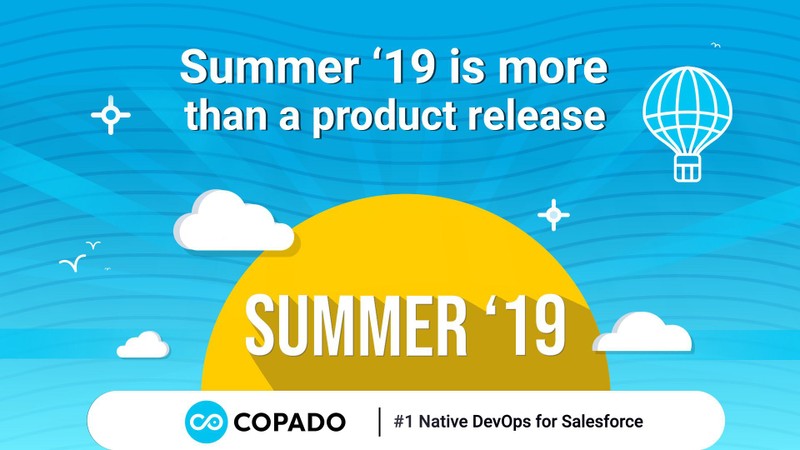 Summer ‘19 is more than a product release

SUMMER ‘19

COPADO | #1 Native DevOps for Salesforce